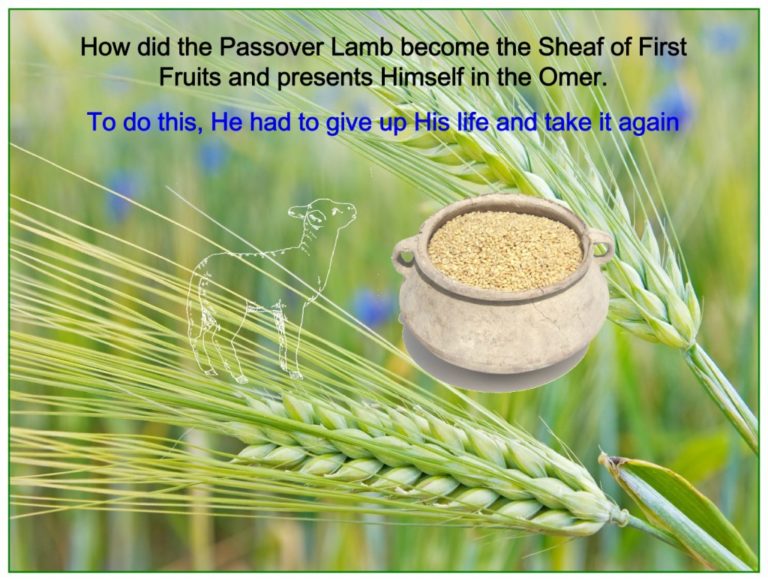 How did the Passover Lamb become the Sheaf of First Fruits and presents Himself in the Omer.

To do this, He had to give up His life and take it again